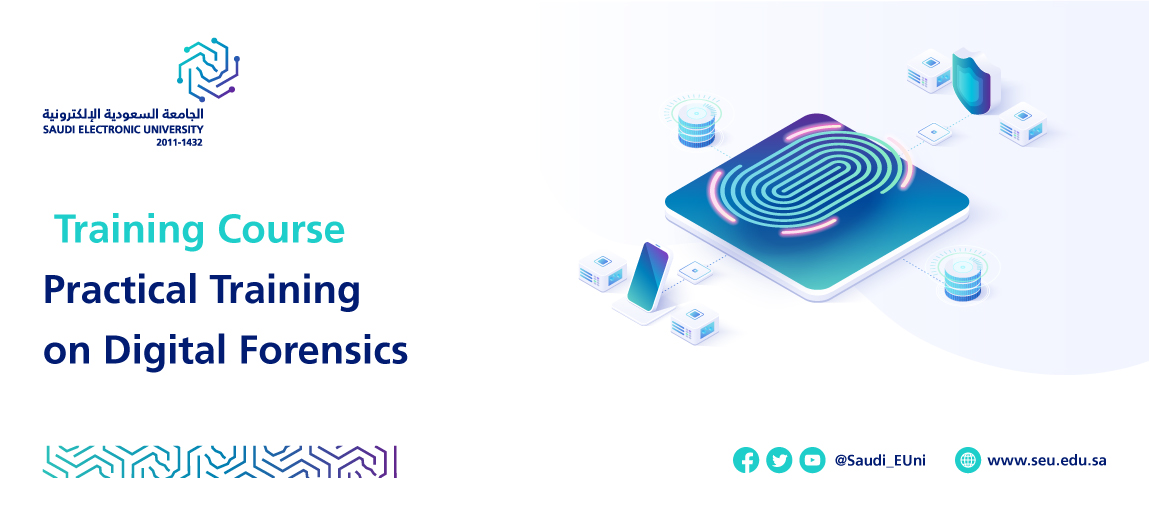 الجامعة السعودية الإلكترونية
SAUDI ELECTRONIC UNIVERSITY
2011-1432

Training Course
Practical Training on Digital Forensics

@Saudi_EUni
www.seu.edu.sa